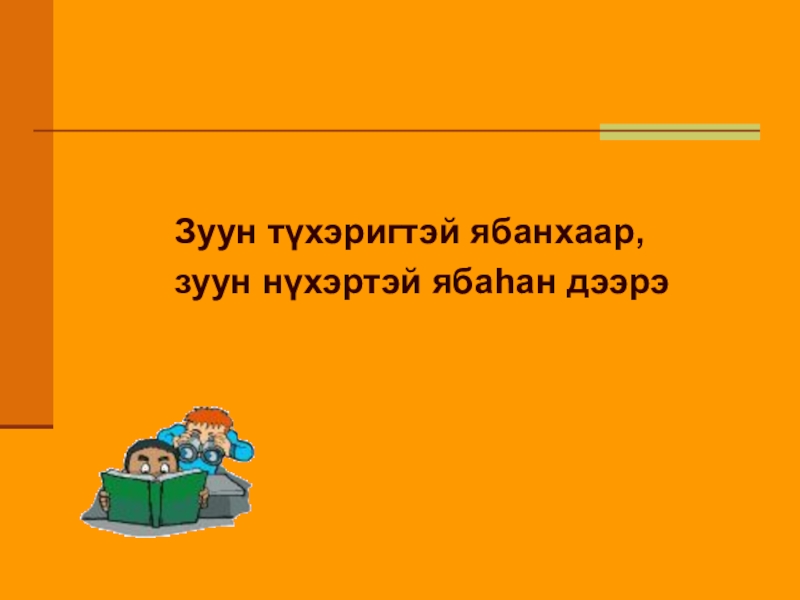 Зуун түхэригтэй ябанхаар,
зуун нүхэртэй ябаһан дээрэ